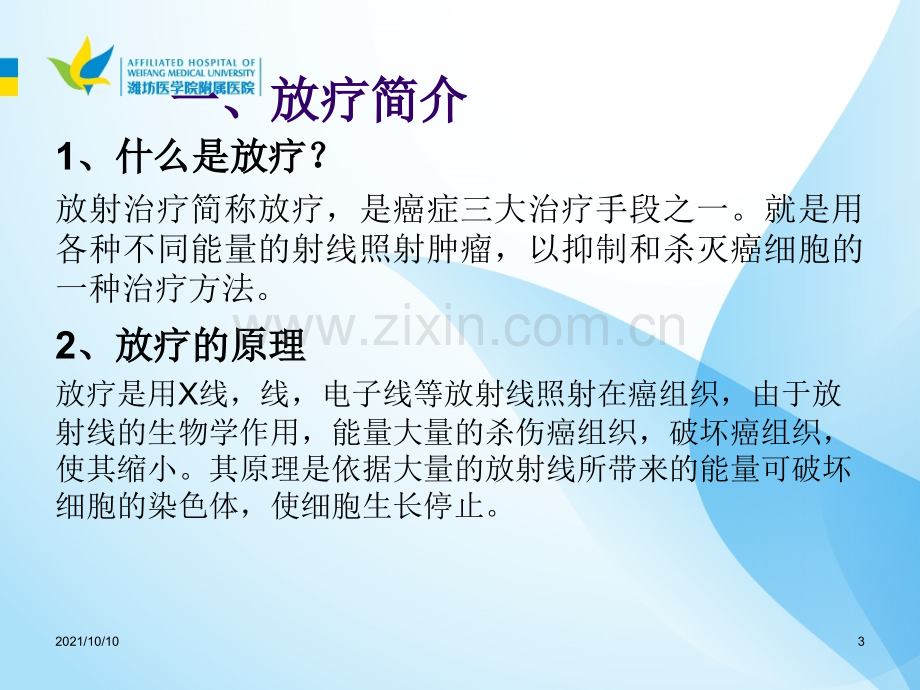 AFFILIATED HOSPITAL OF
WEIFANG MEDICAL UNIVERSITY
潍坊医学院附属医院

一、放疗简介

1、什么是放疗？

放射治疗简称放疗，是癌症三大治疗手段之一。就是用各种不同能量的射线照射肿瘤，以抑制和杀灭癌细胞的一种治疗方法。

2、放疗的原理

放疗是用X线，线，电子线等放射线照射在癌组织，由于放射线的生物学作用，能量大量的杀伤癌组织，破坏癌组织，使其缩小。其原理是依据大量的放射线所带来的能量可破坏细胞的染色体，使细胞生长停止。

2021/10/10

3

www.zixin.com.cn